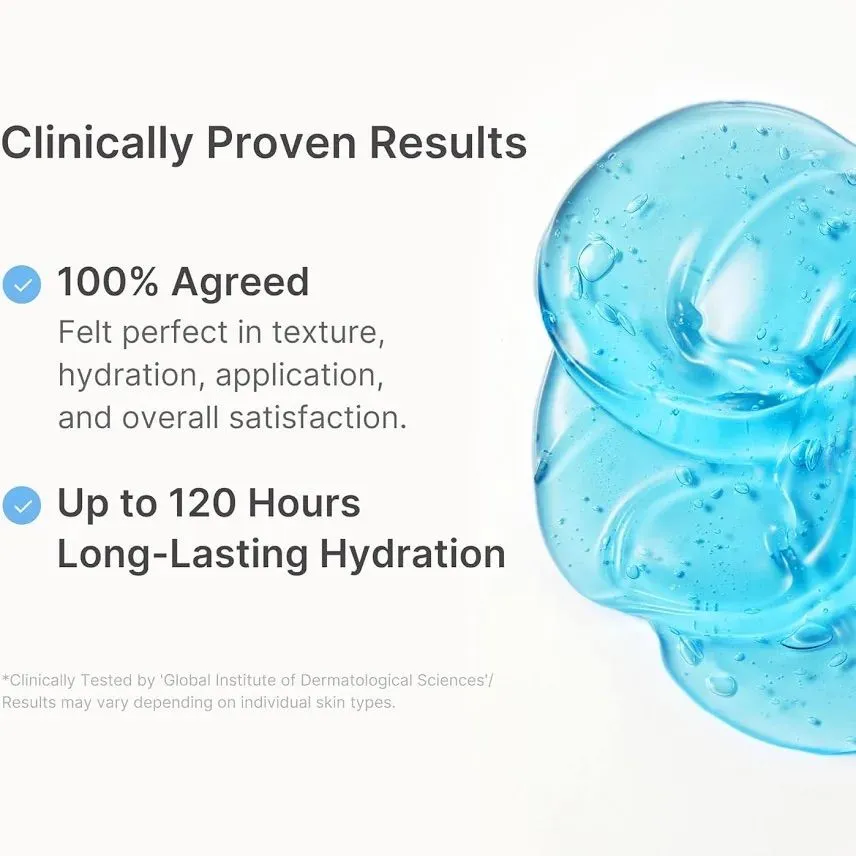 Clinically Proven Results

100% Agreed
Felt perfect in texture, hydration, application, and overall satisfaction.

Up to 120 Hours
Long-Lasting Hydration

*Clinically Tested by 'Global Institute of Dermatological Sciences'/
Results may vary depending on individual skin types.